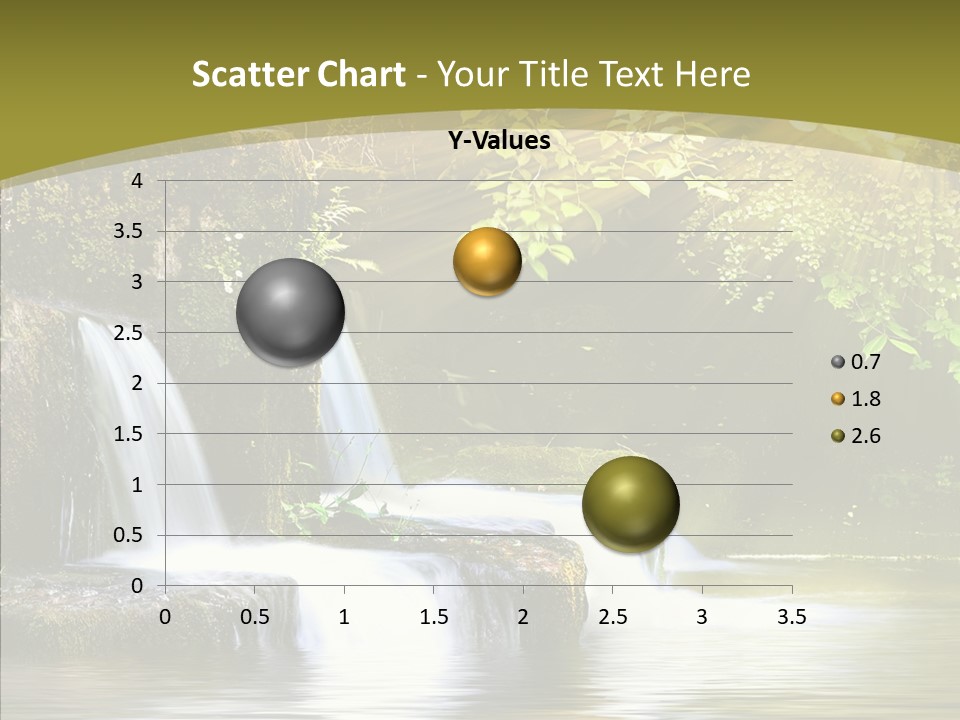 Scatter Chart - Your Title Text Here

Y-Values

4
3.5
3
2.5
2
1.5
1
0.5
0

0 0.5 1 1.5 2 2.5 3 3.5

0.7
1.8
2.6